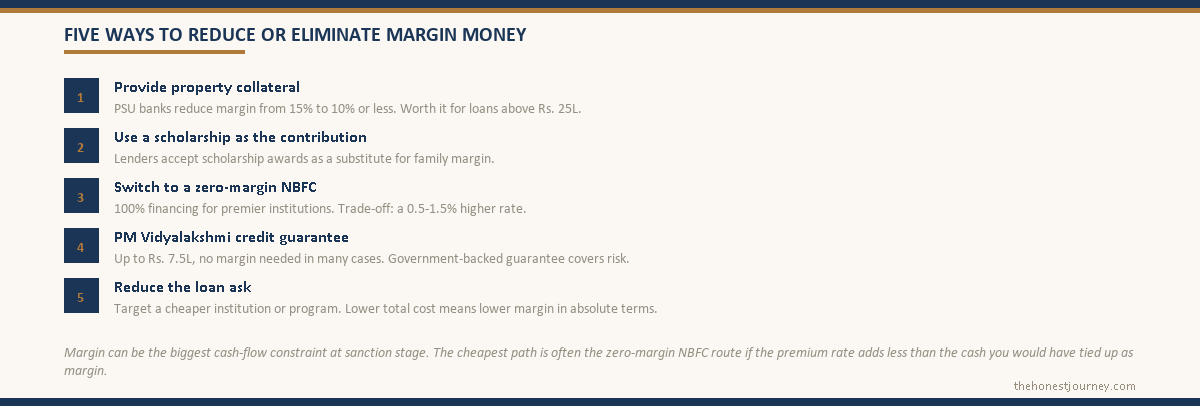 FIVE WAYS TO REDUCE OR ELIMINATE MARGIN MONEY

1
Provide property collateral
PSU banks reduce margin from 15% to 10% or less. Worth it for loans above Rs. 25L.

2
Use a scholarship as the contribution
Lenders accept scholarship awards as a substitute for family margin.

3
Switch to a zero-margin NBFC
100% financing for premier institutions. Trade-off: a 0.5-1.5% higher rate.

4
PM Vidyalakshmi credit guarantee
Up to Rs. 7.5L, no margin needed in many cases. Government-backed guarantee covers risk.

5
Reduce the loan ask
Target a cheaper institution or program. Lower total cost means lower margin in absolute terms.

Margin can be the biggest cash-flow constraint at sanction stage. The cheapest path is often the zero-margin NBFC route if the premium rate adds less than the cash you would have tied up as margin.

thehonestjourney.com